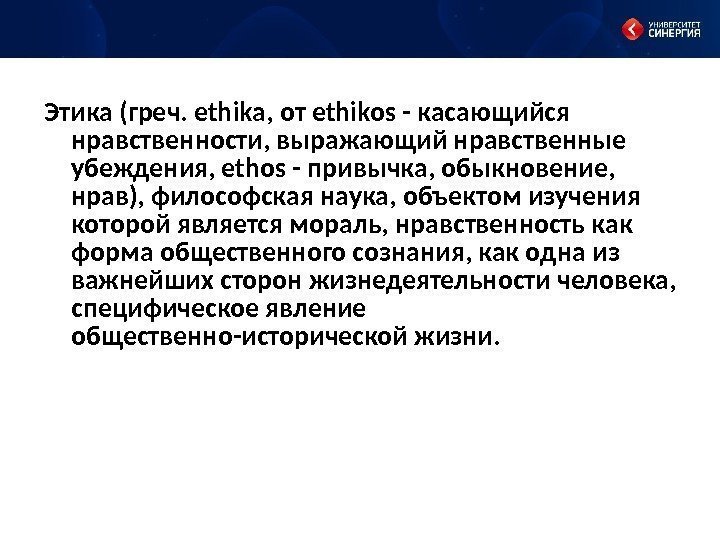 УНИВЕРСИТЕТ СИНЕРГИЯ

Этика (греч. ethika, от ethikos - касающийся нравственности, выражающий нравственные убеждения, ethos - привычка, обыкновение, нрав), философская наука, объектом изучения которой является мораль, нравственность как форма общественного сознания, как одна из важнейших сторон жизнедеятельности человека, специфическое явление общественно-исторической жизни.